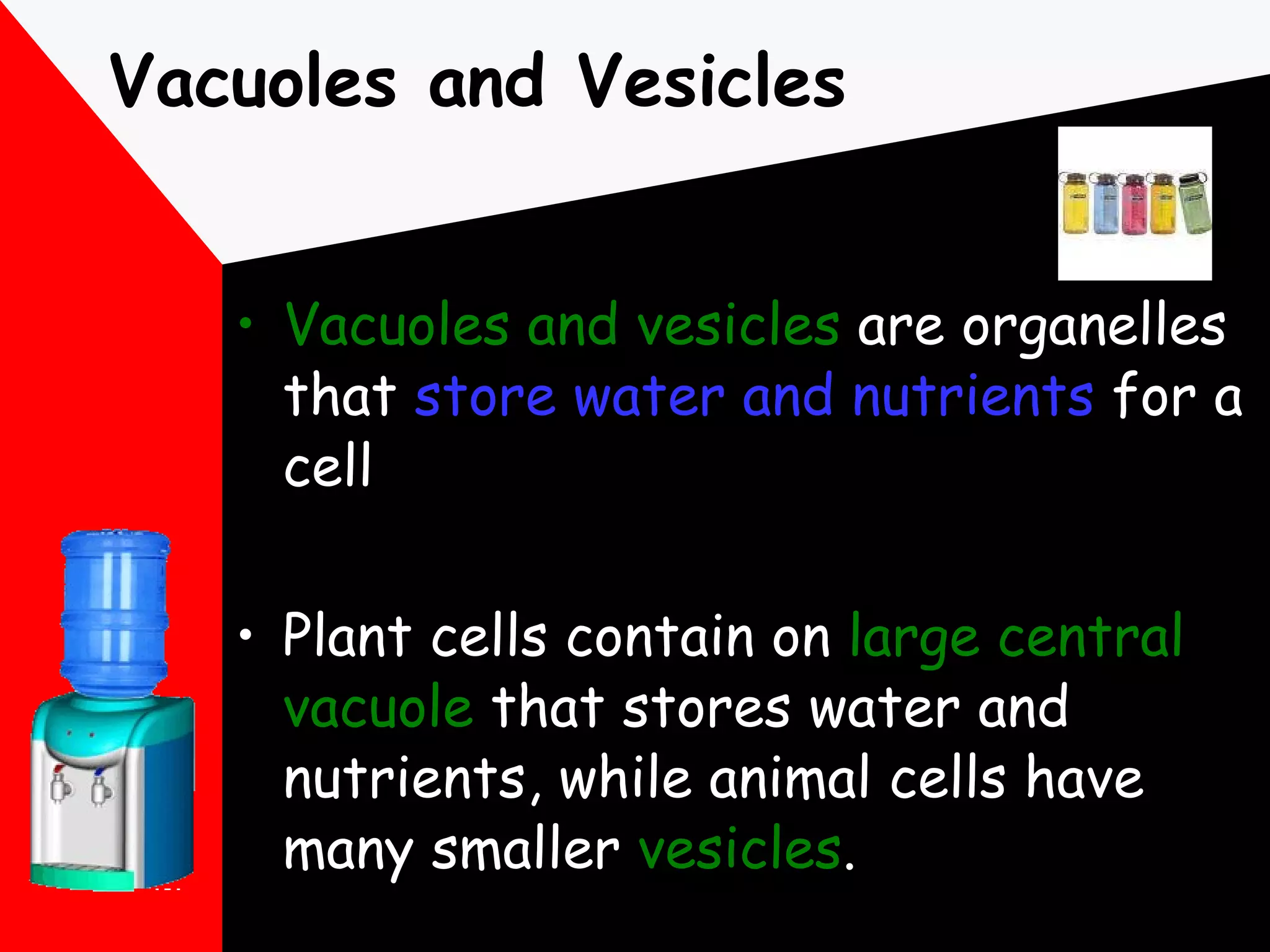 Vacuoles and Vesicles

• Vacuoles and vesicles are organelles that store water and nutrients for a cell

• Plant cells contain on large central vacuole that stores water and nutrients, while animal cells have many smaller vesicles.